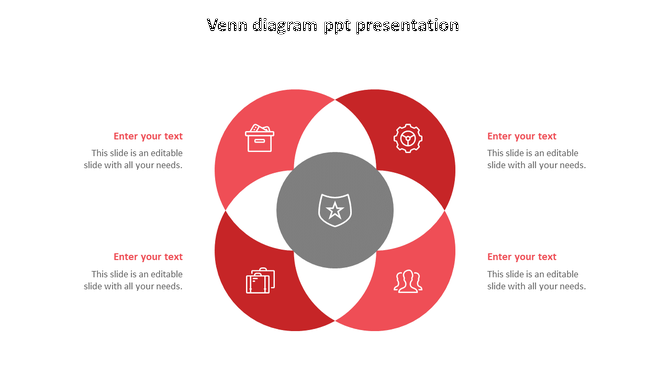 Venn diagram ppt presentation

Enter your text

This slide is an editable slide with all your needs.

Enter your text

This slide is an editable slide with all your needs.

Enter your text

This slide is an editable slide with all your needs.

Enter your text

This slide is an editable slide with all your needs.